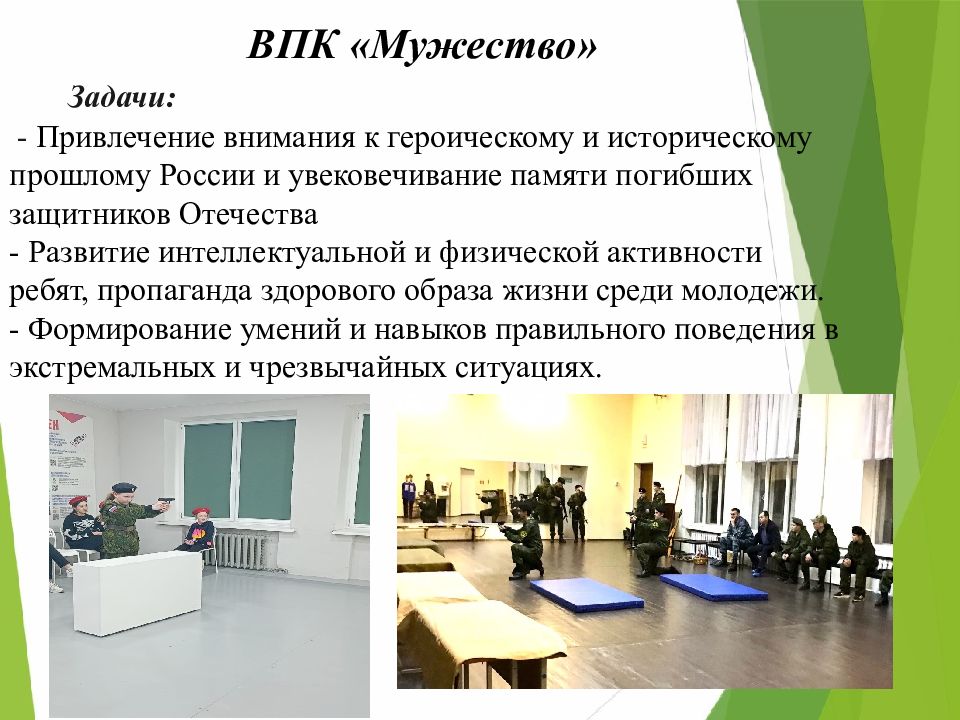 ВПК «Мужество»

Задачи:

- Привлечение внимания к героическому и историческому прошлому России и увековечивание памяти погибших защитников Отечества
- Развитие интеллектуальной и физической активности ребят, пропаганда здорового образа жизни среди молодежи.
- Формирование умений и навыков правильного поведения в экстремальных и чрезвычайных ситуациях.